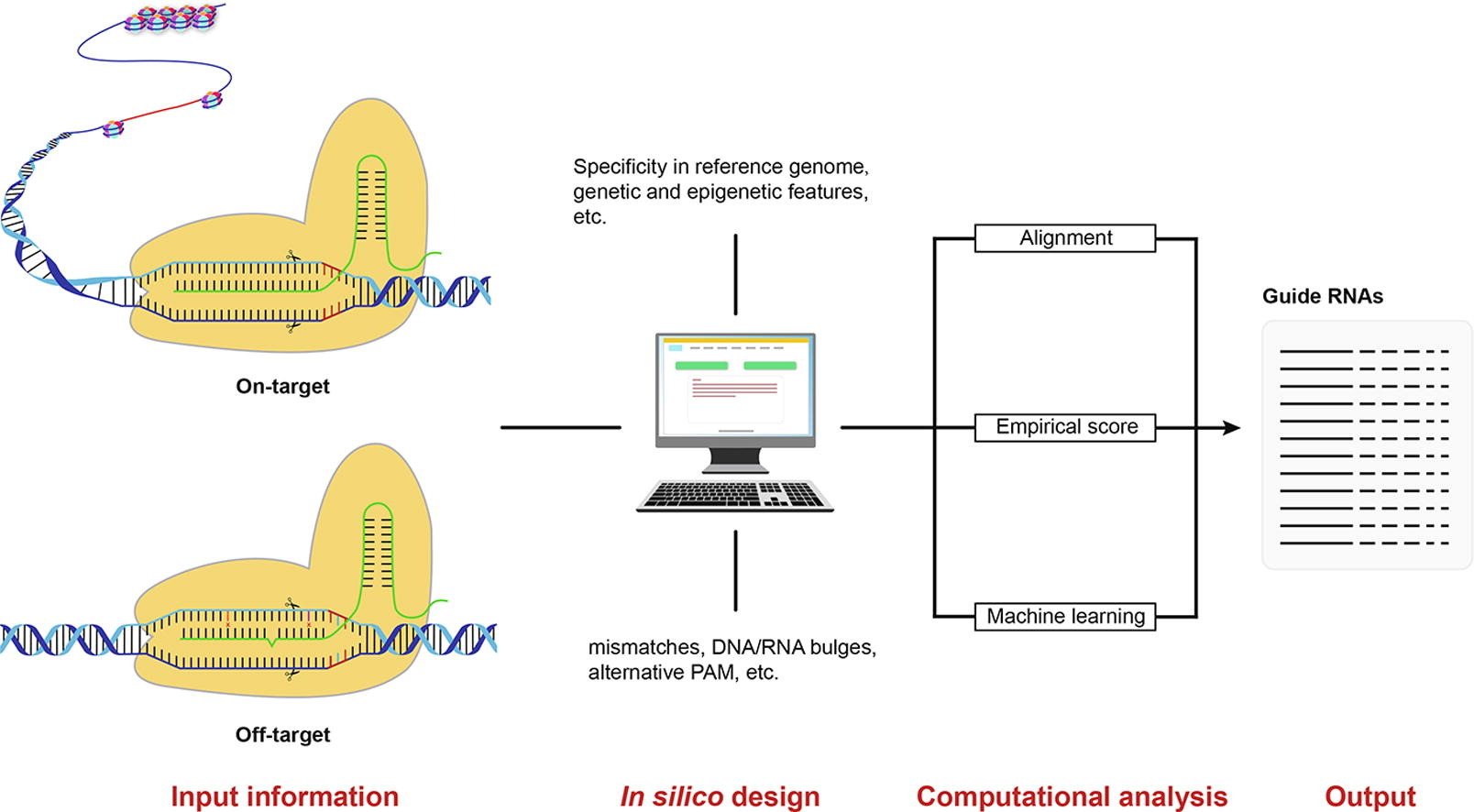 On-target

Off-target

Specificity in reference genome, genetic and epigenetic features, etc.

mismatches, DNA/RNA bulges, alternative PAM, etc.

Alignment

Empirical score

Machine learning

Guide RNAs

Input information

In silico design

Computational analysis

Output